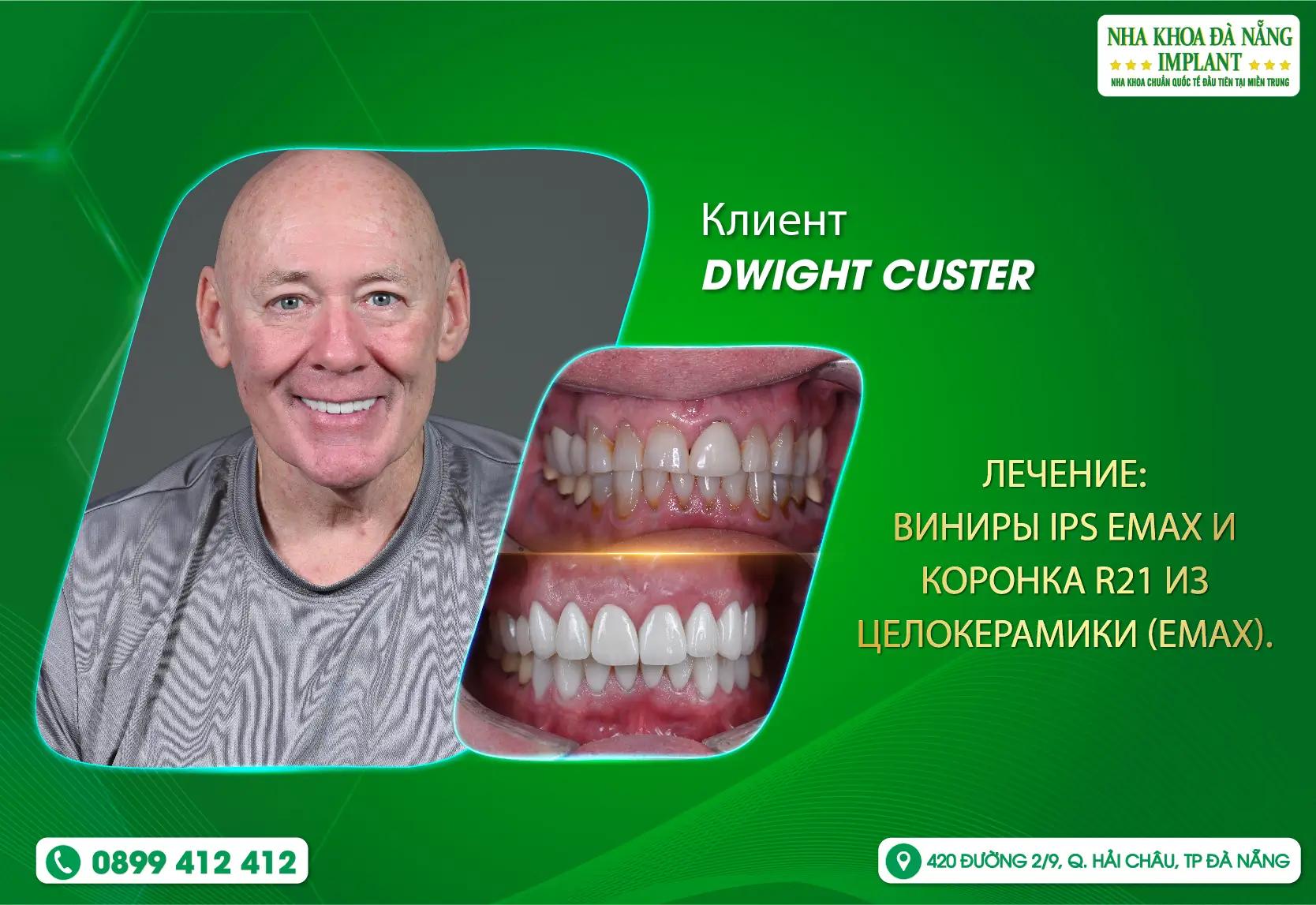 NHA KHOA ĐÀ NẴNG
IMPLANT
NHA KHOA CHUẨN QUỐC TẾ ĐẦU TIÊN TẠI MIỀN TRUNG

Клиент
DWIGHT CUSTER

ЛЕЧЕНИЕ:
ВИНИРЫ IPS EMAX И КОРОНКА R21 ИЗ ЦЕЛОКЕРАМИКИ (EMAX).

0899 412 412

420 ĐƯỜNG 2/9, Q. HẢI CHÂU, TP ĐÀ NẴNG